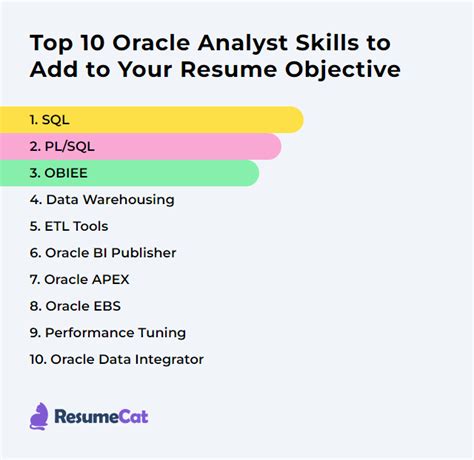 Top 10 Oracle Analyst Skills to Add to Your Resume Objective

1. SQL
2. PL/SQL
3. OBIEE
4. Data Warehousing
5. ETL Tools
6. Oracle BI Publisher
7. Oracle APEX
8. Oracle EBS
9. Performance Tuning
10. Oracle Data Integrator

ResumeCat